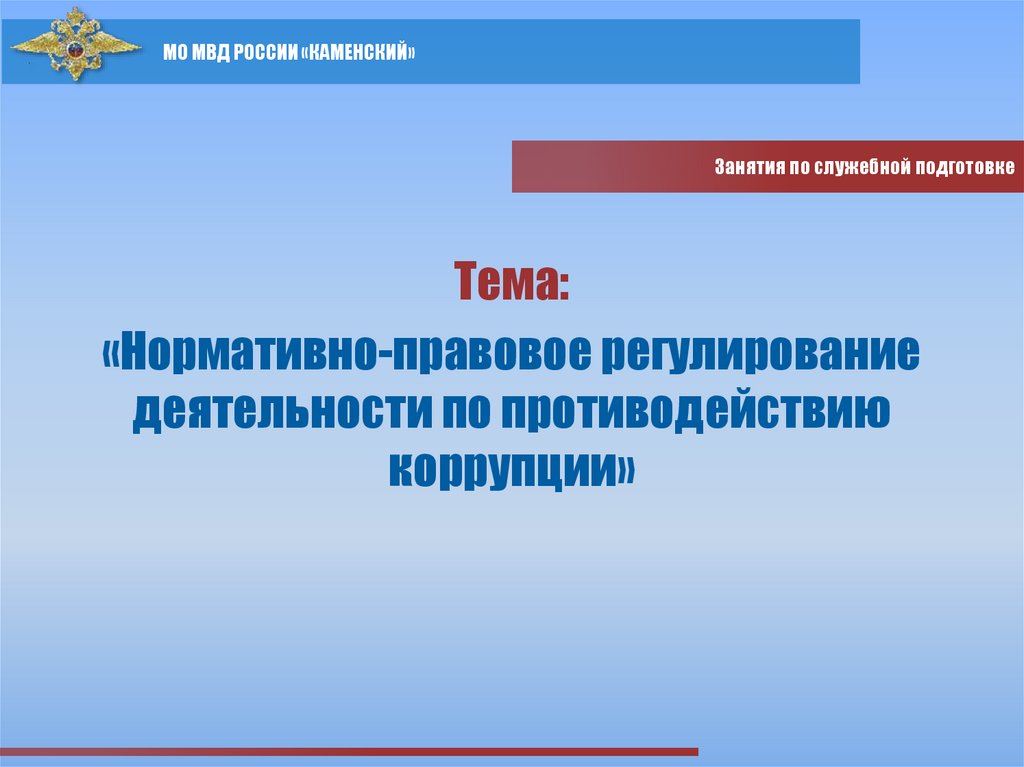 МО МВД РОССИИ «КАМЕНСКИЙ»

Занятия по служебной подготовке

Тема:

«Нормативно-правовое регулирование деятельности по противодействию коррупции»